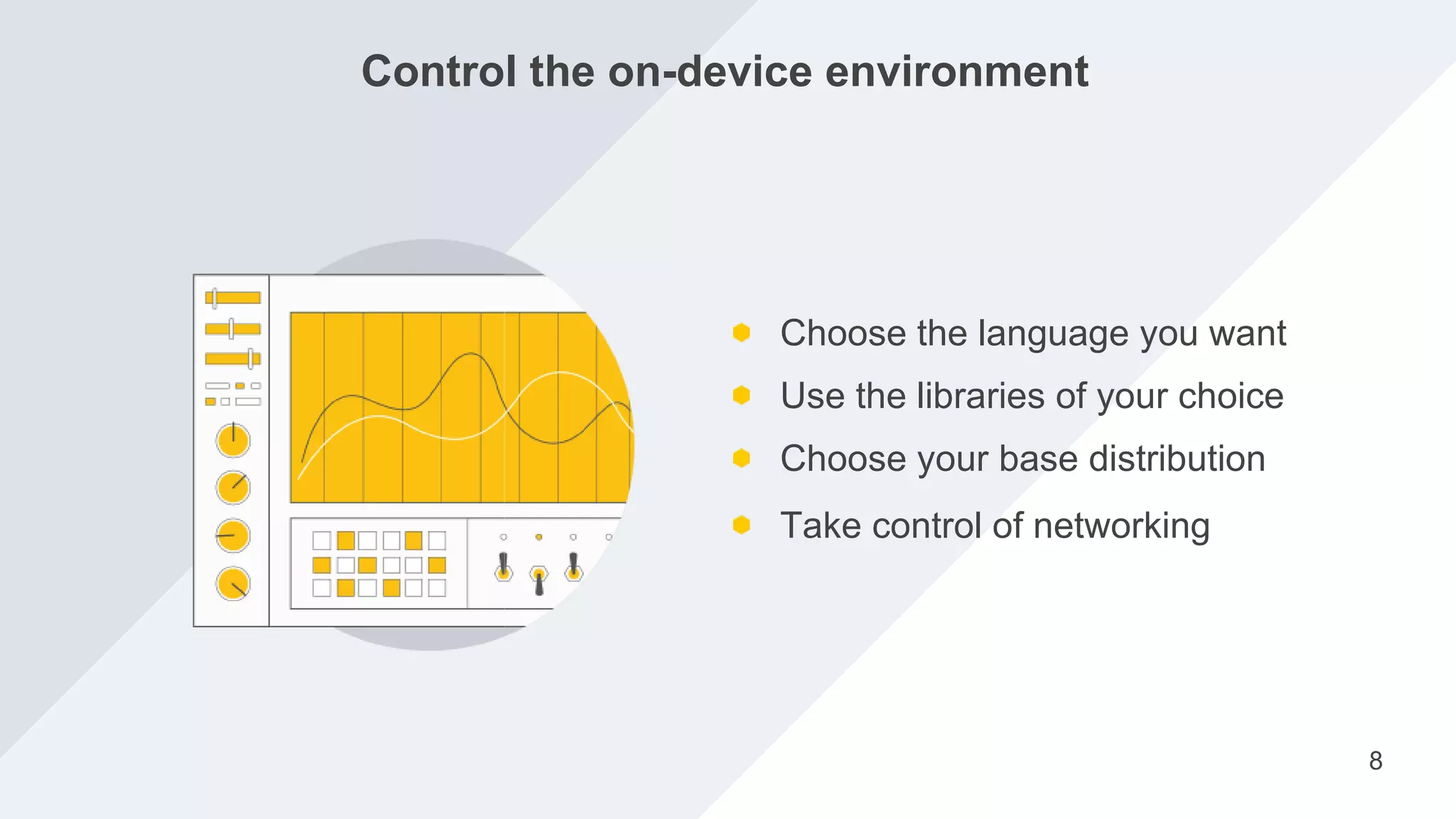 Control the on-device environment

- Choose the language you want
- Use the libraries of your choice
- Choose your base distribution
- Take control of networking

8